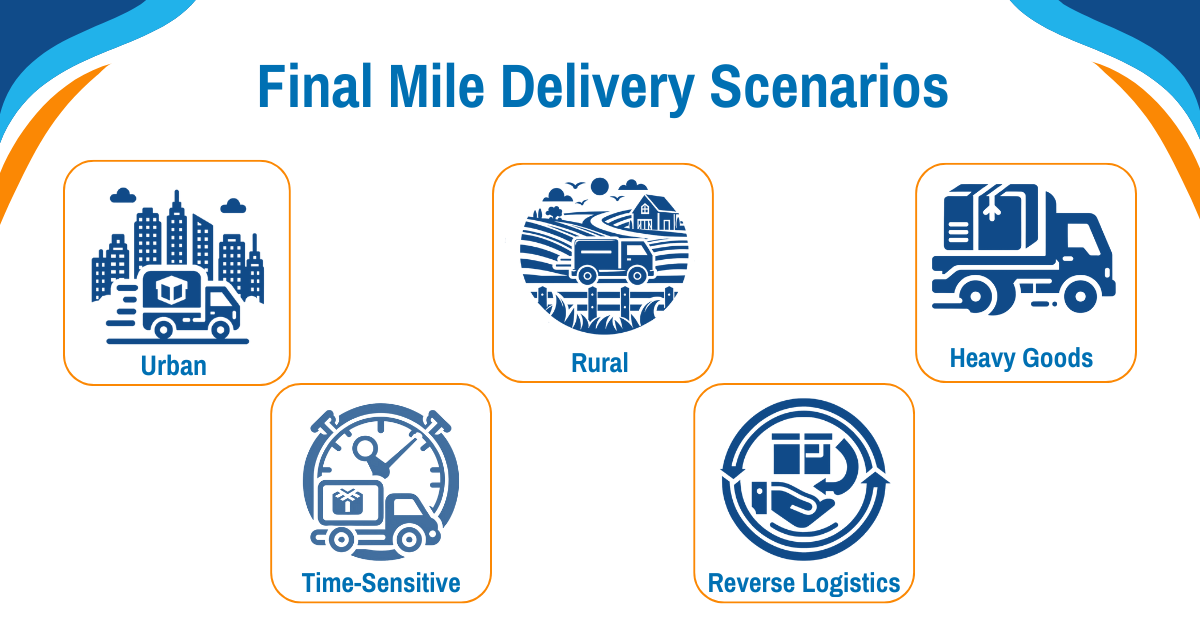 Final Mile Delivery Scenarios

Urban

Rural

Heavy Goods

Time-Sensitive

Reverse Logistics